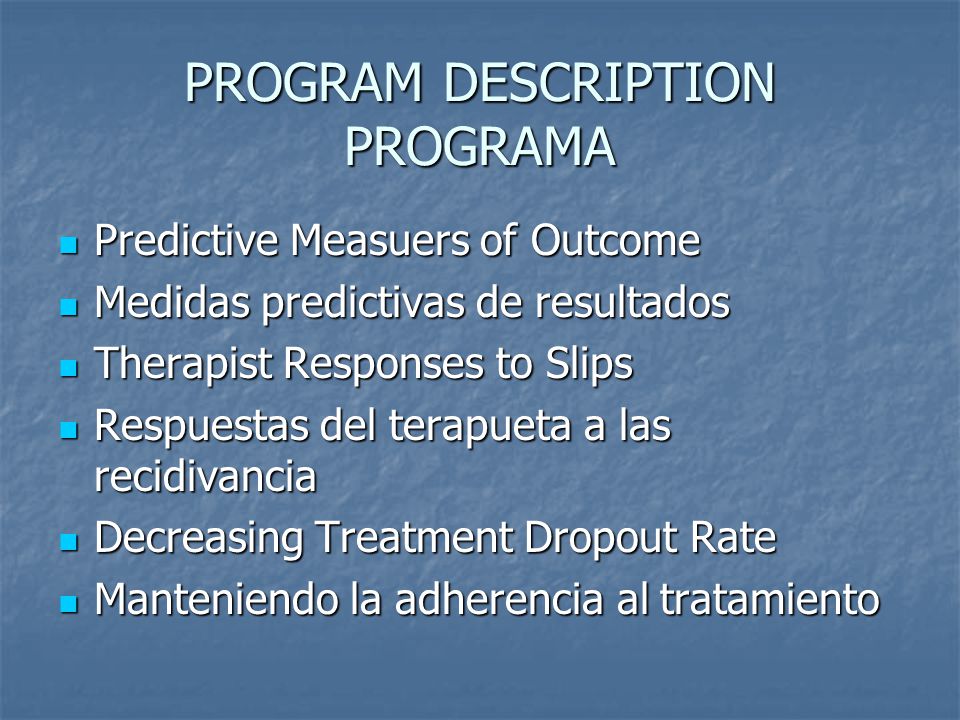 PROGRAM DESCRIPTION
PROGRAMA

- Predictive Measuers of Outcome
- Medidas predictivas de resultados
- Therapist Responses to Slips
- Respuestas del terapueta a las recidivancia
- Decreasing Treatment Dropout Rate
- Manteniendo la adherencia al tratamiento